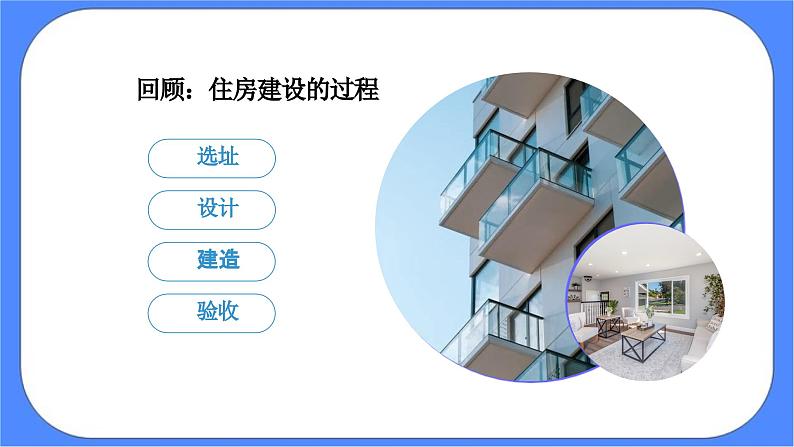 回顾：住房建设的过程

选址

设计

建造

验收